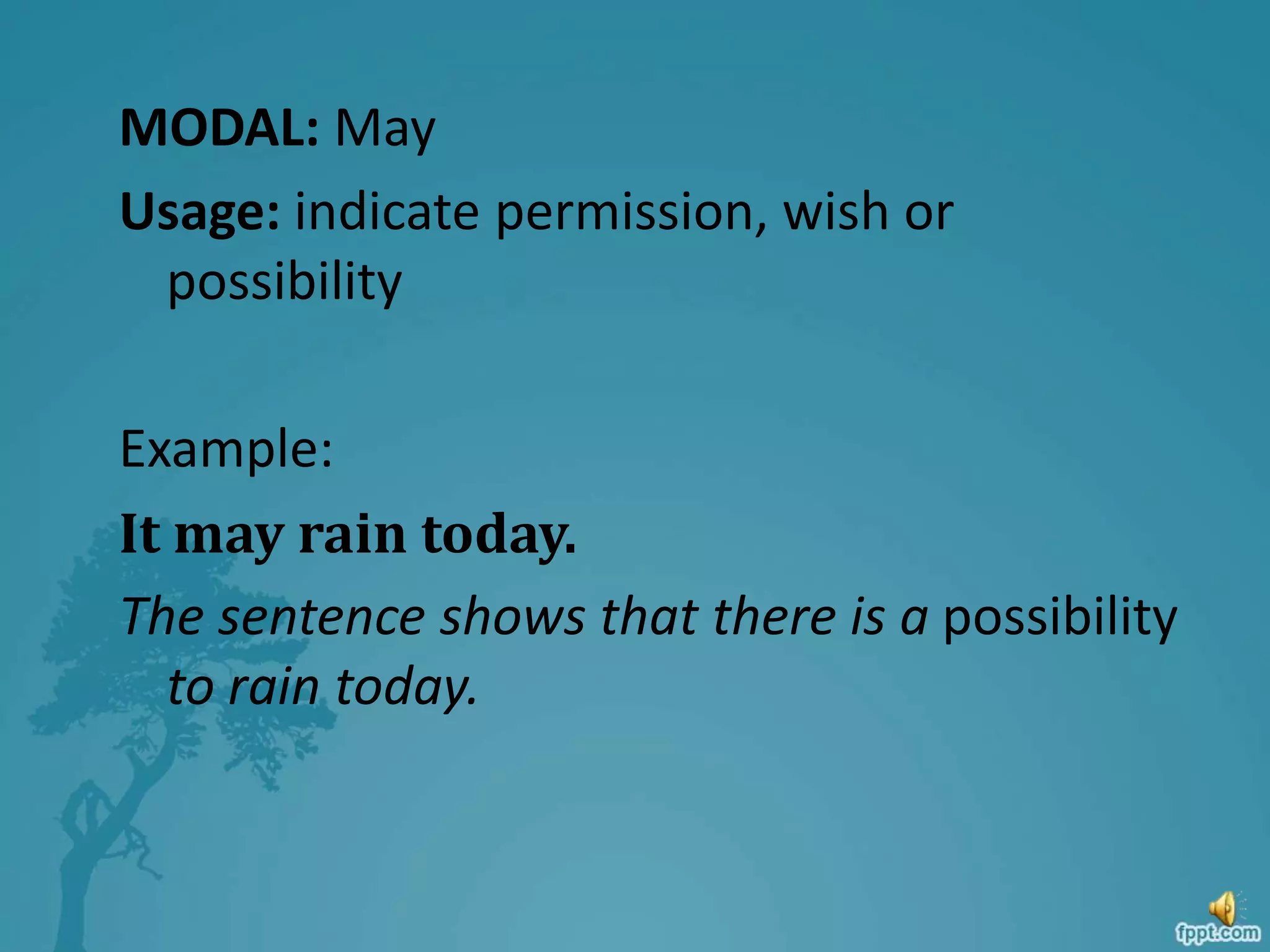 MODAL: May

Usage: indicate permission, wish or possibility

Example:

It may rain today.

The sentence shows that there is a possibility to rain today.

fppt.com